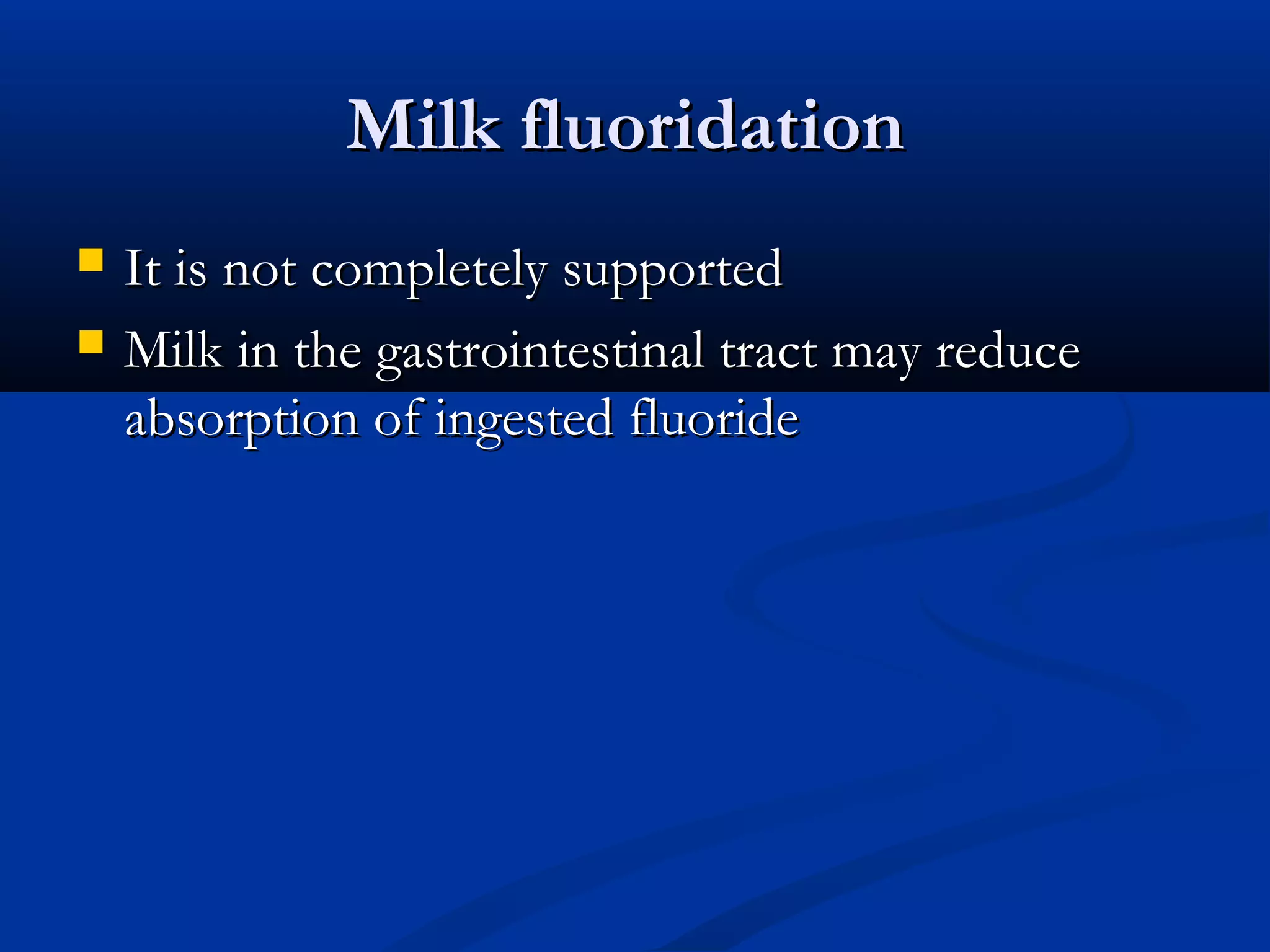 Milk fluoridation

- It is not completely supported
- Milk in the gastrointestinal tract may reduce absorption of ingested fluoride